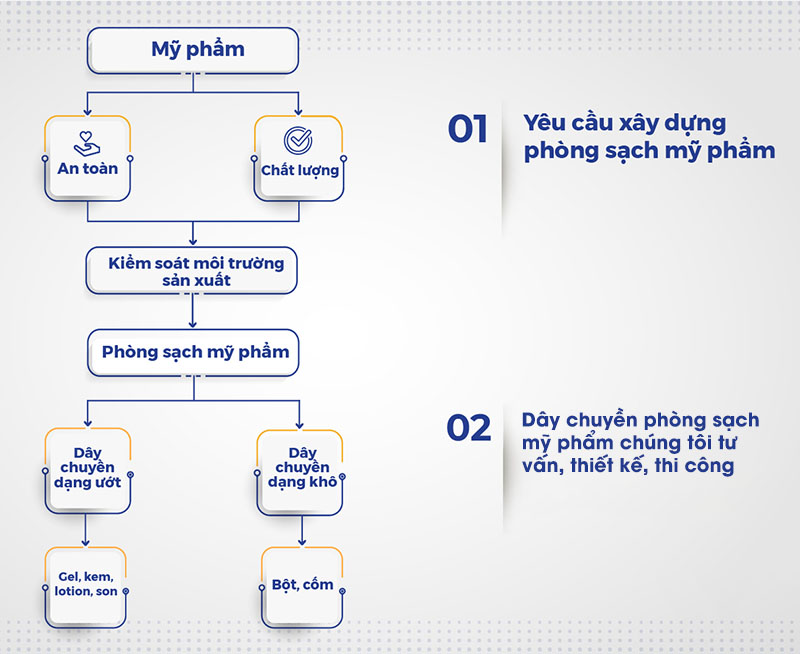 Mỹ phẩm

An toàn

Chất lượng

Kiểm soát môi trường sản xuất

Phòng sạch mỹ phẩm

Dây chuyền dạng ướt

Dây chuyền dạng khô

Gel, kem, lotion, son

Bột, cốm

01 Yêu cầu xây dựng phòng sạch mỹ phẩm

02 Dây chuyền phòng sạch mỹ phẩm chúng tôi tư vấn, thiết kế, thi công